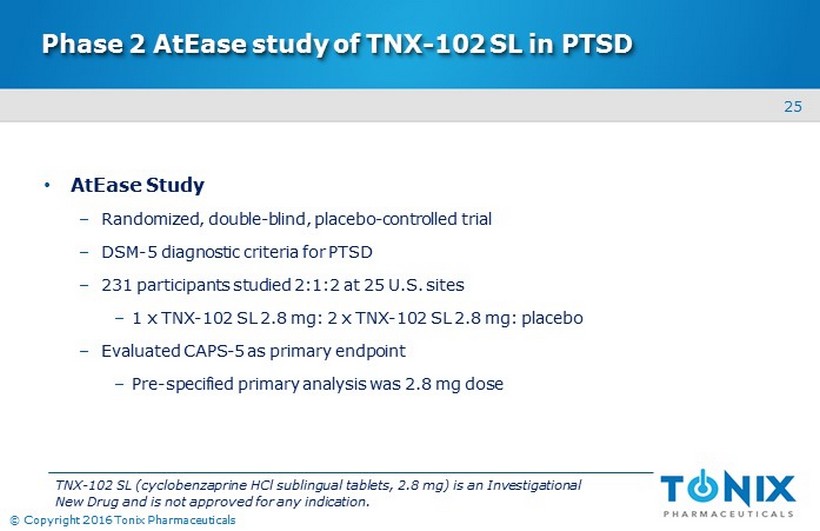 Phase 2 AtEase study of TNX-102 SL in PTSD

25

• AtEase Study
– Randomized, double-blind, placebo-controlled trial
– DSM-5 diagnostic criteria for PTSD
– 231 participants studied 2:1:2 at 25 U.S. sites
– 1 x TNX-102 SL 2.8 mg: 2 x TNX-102 SL 2.8 mg: placebo
– Evaluated CAPS-5 as primary endpoint
– Pre-specified primary analysis was 2.8 mg dose

TNX-102 SL (cyclobenzaprine HCl sublingual tablets, 2.8 mg) is an Investigational New Drug and is not approved for any indication.

TONIX
PHARMACEUTICALS

© Copyright 2016 Tonix Pharmaceuticals